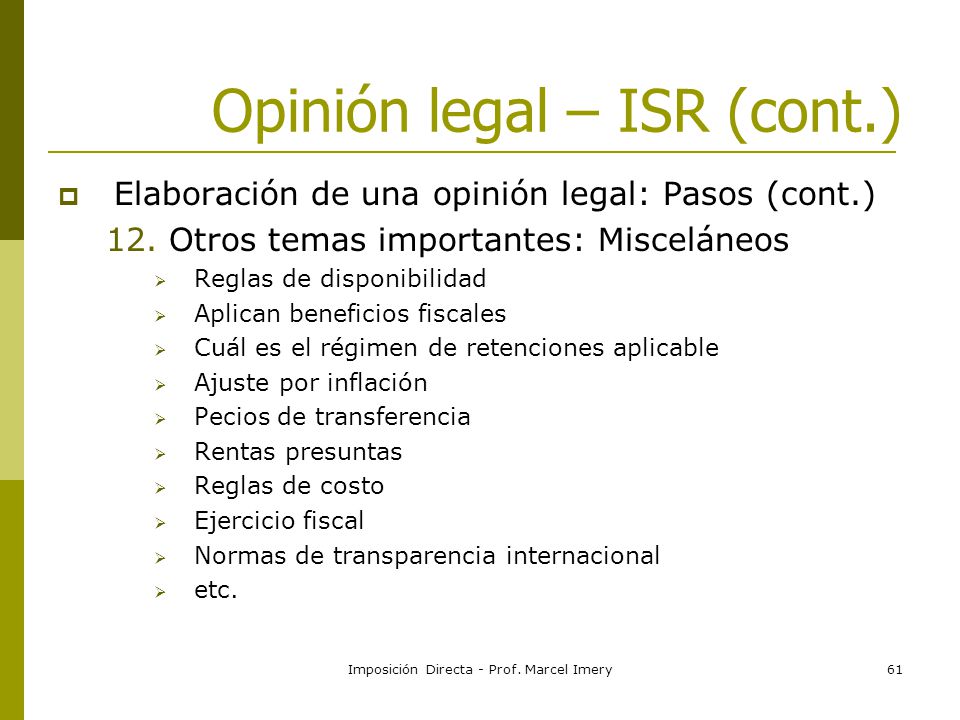 Opinión legal – ISR (cont.)

Elaboración de una opinión legal: Pasos (cont.)

12. Otros temas importantes: Misceláneos

Reglas de disponibilidad
Aplican beneficios fiscales
Cuál es el régimen de retenciones aplicable
Ajuste por inflación
Pecios de transferencia
Rentas presuntas
Reglas de costo
Ejercicio fiscal
Normas de transparencia internacional
etc.

Imposición Directa - Prof. Marcel Imery

61